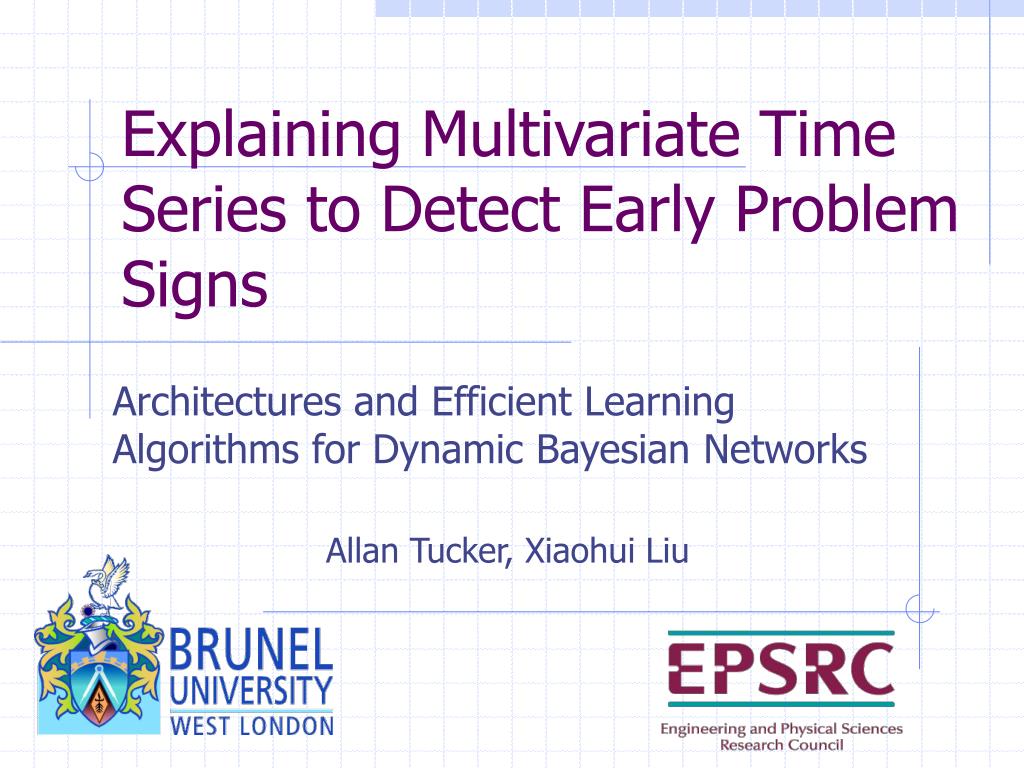 Explaining Multivariate Time Series to Detect Early Problem Signs

Architectures and Efficient Learning Algorithms for Dynamic Bayesian Networks

Allan Tucker, Xiaohui Liu

BRUNEL UNIVERSITY WEST LONDON

EPSRC

Engineering and Physical Sciences Research Council